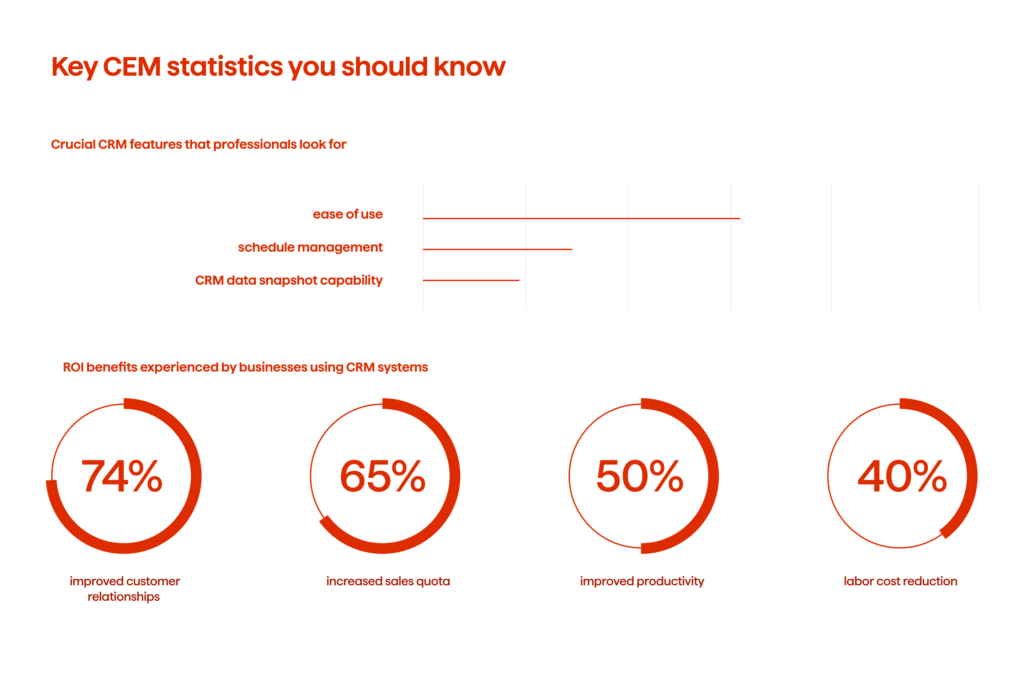 Key CEM statistics you should know

Crucial CRM features that professionals look for

ease of use

schedule management

CRM data snapshot capability

ROI benefits experienced by businesses using CRM systems

74%

improved customer relationships

65%

increased sales quota

50%

improved productivity

40%

labor cost reduction